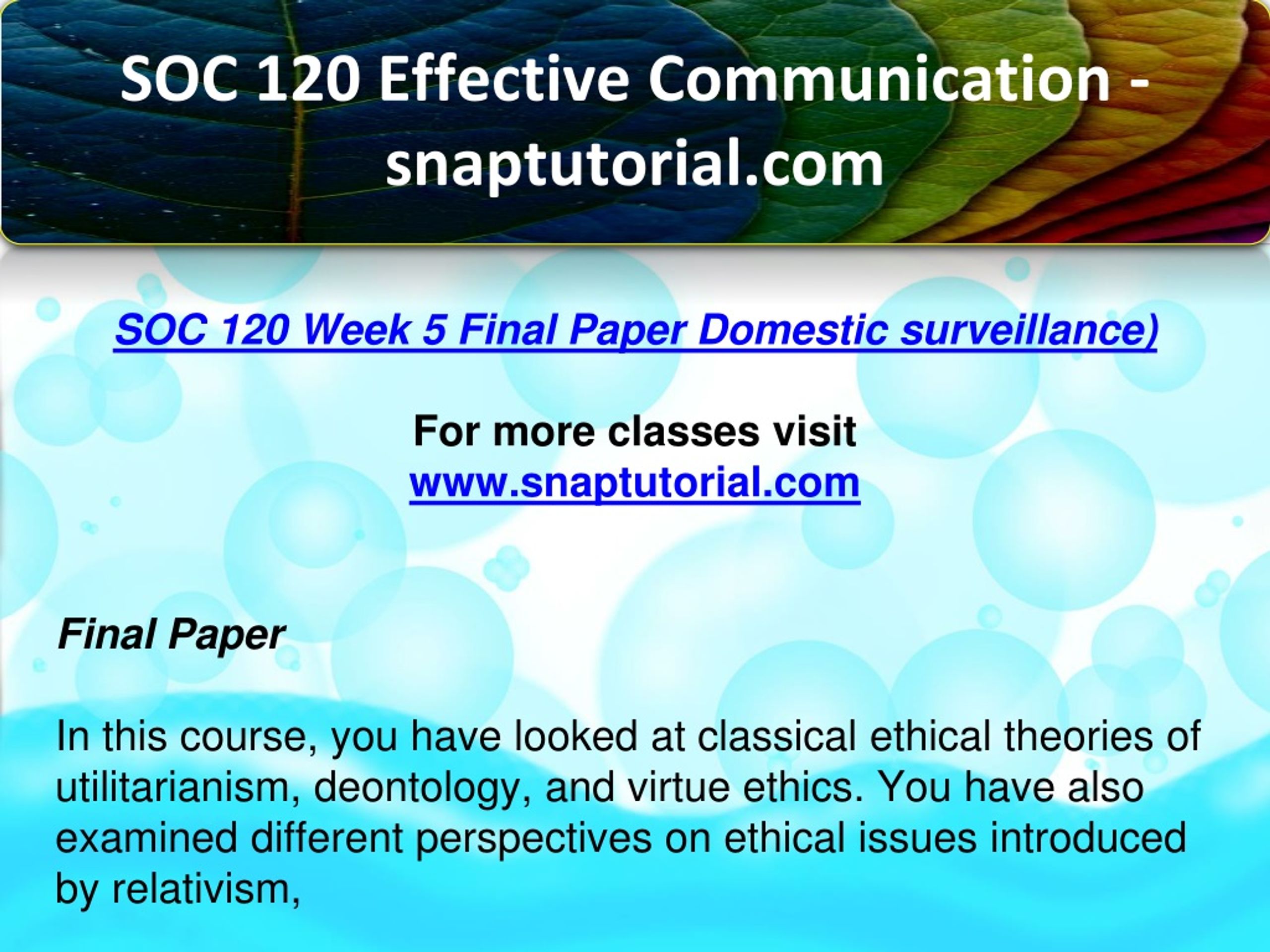 SOC 120 Effective Communication - snaptutorial.com

SOC 120 Week 5 Final Paper Domestic surveillance)

For more classes visit
www.snaptutorial.com

Final Paper

In this course, you have looked at classical ethical theories of utilitarianism, deontology, and virtue ethics. You have also examined different perspectives on ethical issues introduced by relativism,